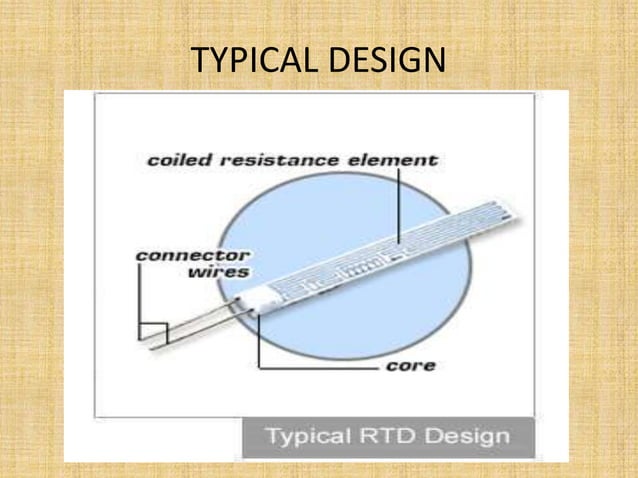 TYPICAL DESIGN

coiled resistance element

connector wires

core

Typical RTD Design